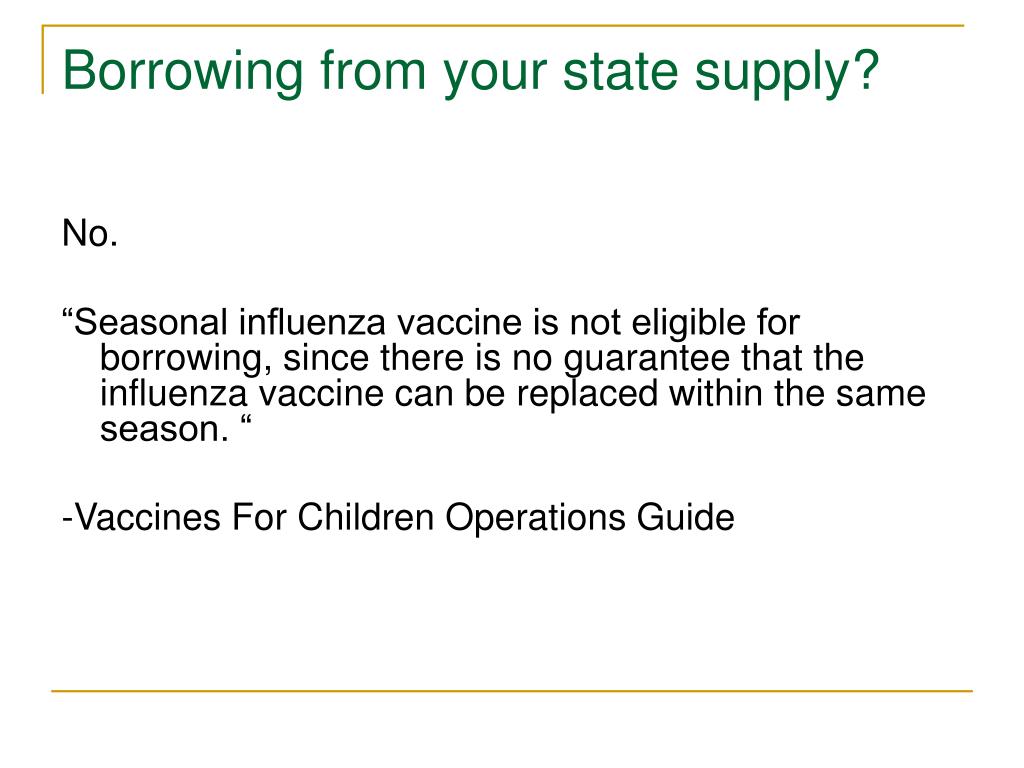 Borrowing from your state supply?

No.

“Seasonal influenza vaccine is not eligible for borrowing, since there is no guarantee that the influenza vaccine can be replaced within the same season. “

-Vaccines For Children Operations Guide